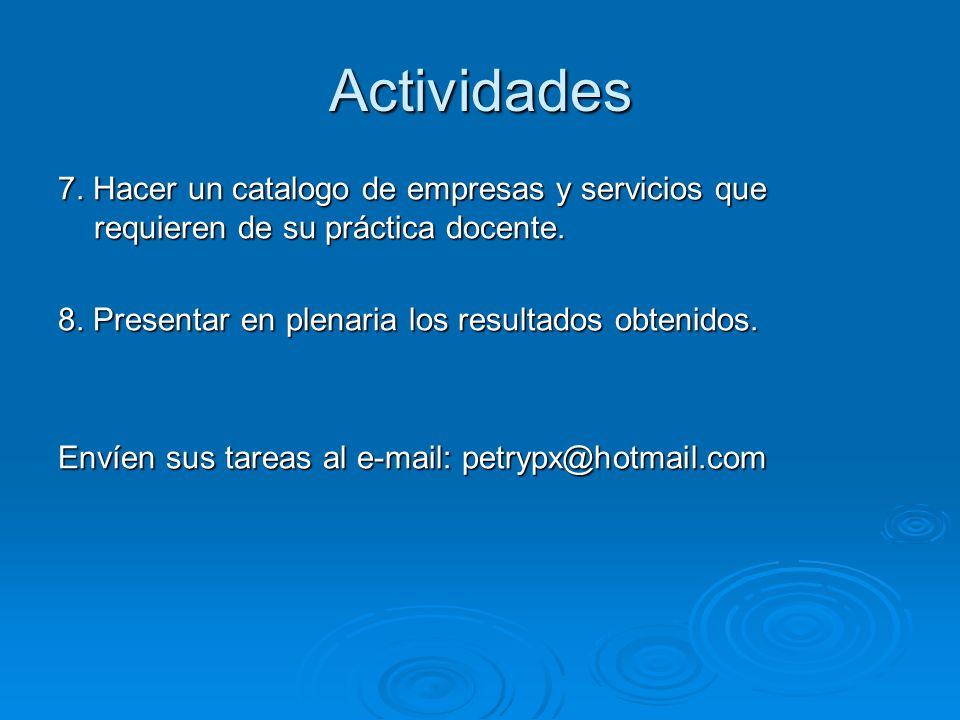 Actividades

7. Hacer un catalogo de empresas y servicios que requieren de su práctica docente.

8. Presentar en plenaria los resultados obtenidos.

Envíen sus tareas al e-mail: petrypx@hotmail.com